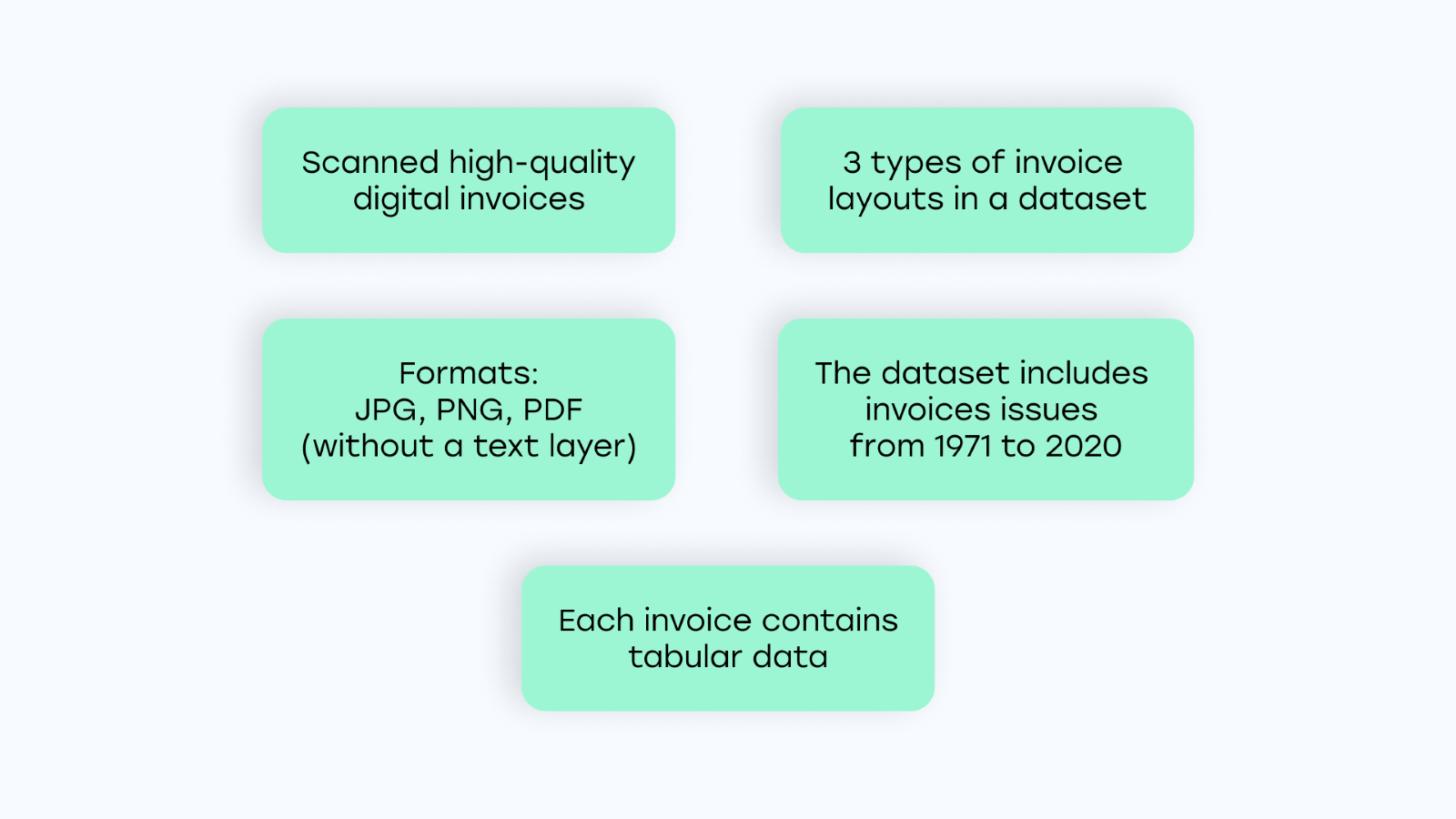 Scanned high-quality digital invoices

3 types of invoice layouts in a dataset

Formats:
JPG, PNG, PDF
(without a text layer)

The dataset includes invoices issues from 1971 to 2020

Each invoice contains tabular data